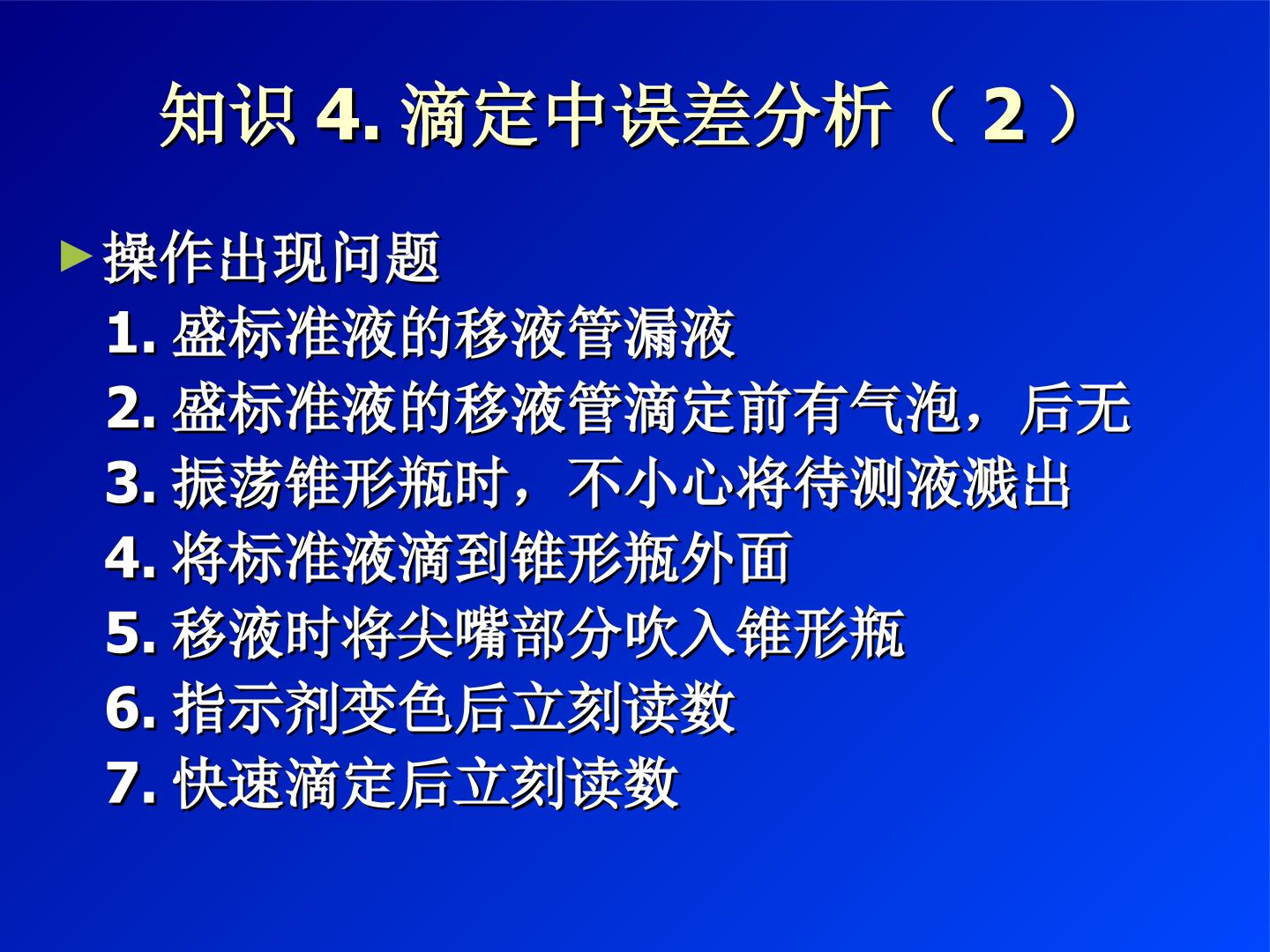 知识4.滴定中误差分析（2）

►操作出现问题

1.盛标准液的移液管漏液

2.盛标准液的移液管滴定前有气泡，后无

3.振荡锥形瓶时，不小心将待测液溅出

4.将标准液滴到锥形瓶外面

5.移液时将尖嘴部分吹入锥形瓶

6.指示剂变色后立刻读数

7.快速滴定后立刻读数